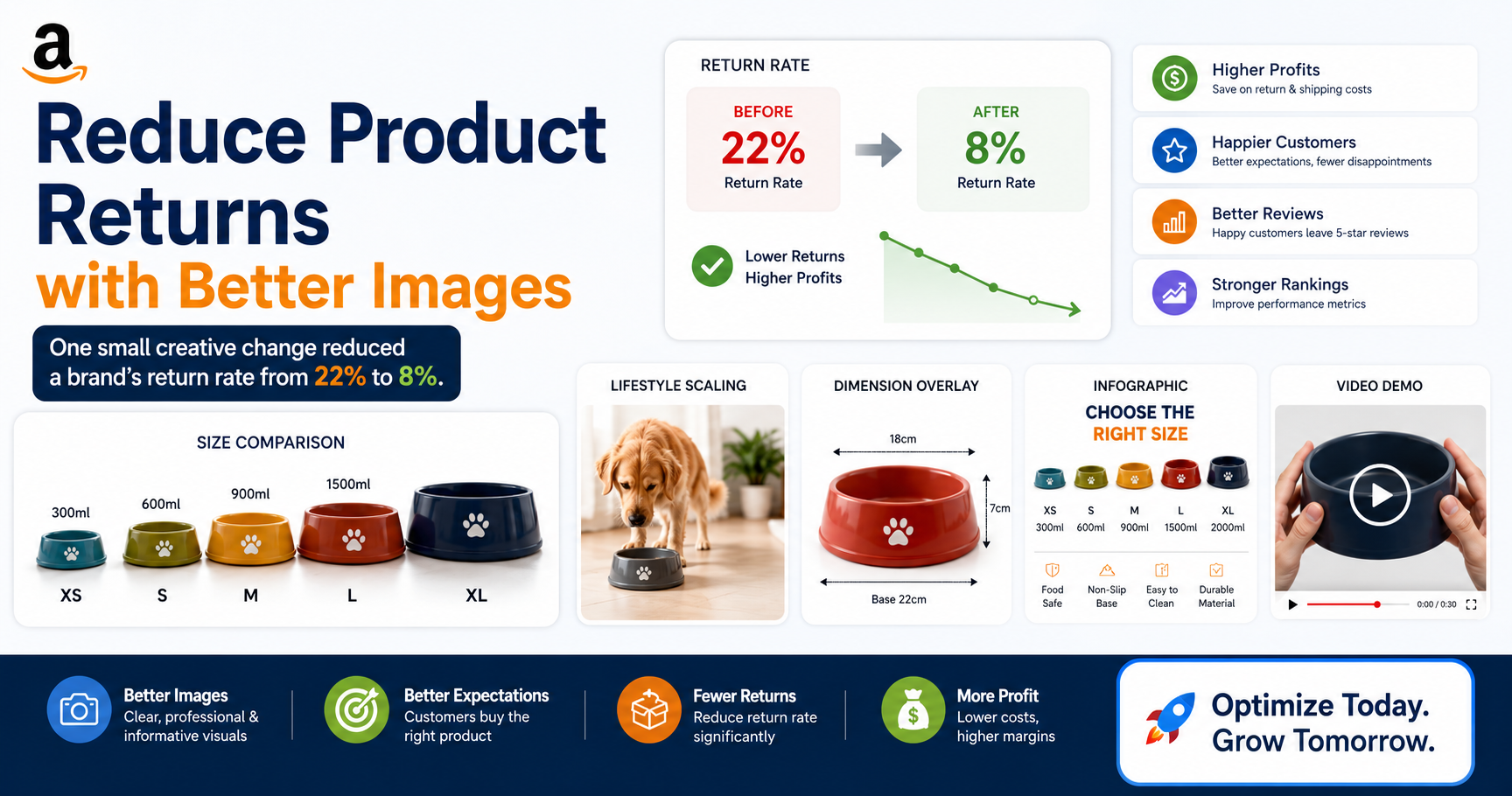 a

Reduce Product Returns with Better Images

One small creative change reduced a brand's return rate from 22% to 8%.

RETURN RATE

BEFORE
22%
Return Rate

AFTER
8%
Return Rate

Lower Returns
Higher Profits

Higher Profits
Save on return & shipping costs

Happier Customers
Better expectations, fewer disappointments

Better Reviews
Happy customers leave 5-star reviews

Stronger Rankings
Improve performance metrics

SIZE COMPARISON

300ml 600ml 900ml 1500ml

XS S M L XL

LIFESTYLE SCALING

DIMENSION OVERLAY

18cm
7cm
Base 22cm

INFOGRAPHIC
CHOOSE THE RIGHT SIZE

| XS | S | M | L | XL |
|---|---|---|---|---|
| 300ml | 600ml | 900ml | 1500ml | 2000ml |

Food Safe
Non-Slip Base
Easy to Clean
Durable Material

VIDEO DEMO

0:00 / 0:30

Better Images
Clear, professional & informative visuals

Better Expectations
Customers buy the right product

Fewer Returns
Reduce return rate significantly

More Profit
Lower costs, higher margins

Optimize Today.
Grow Tomorrow.